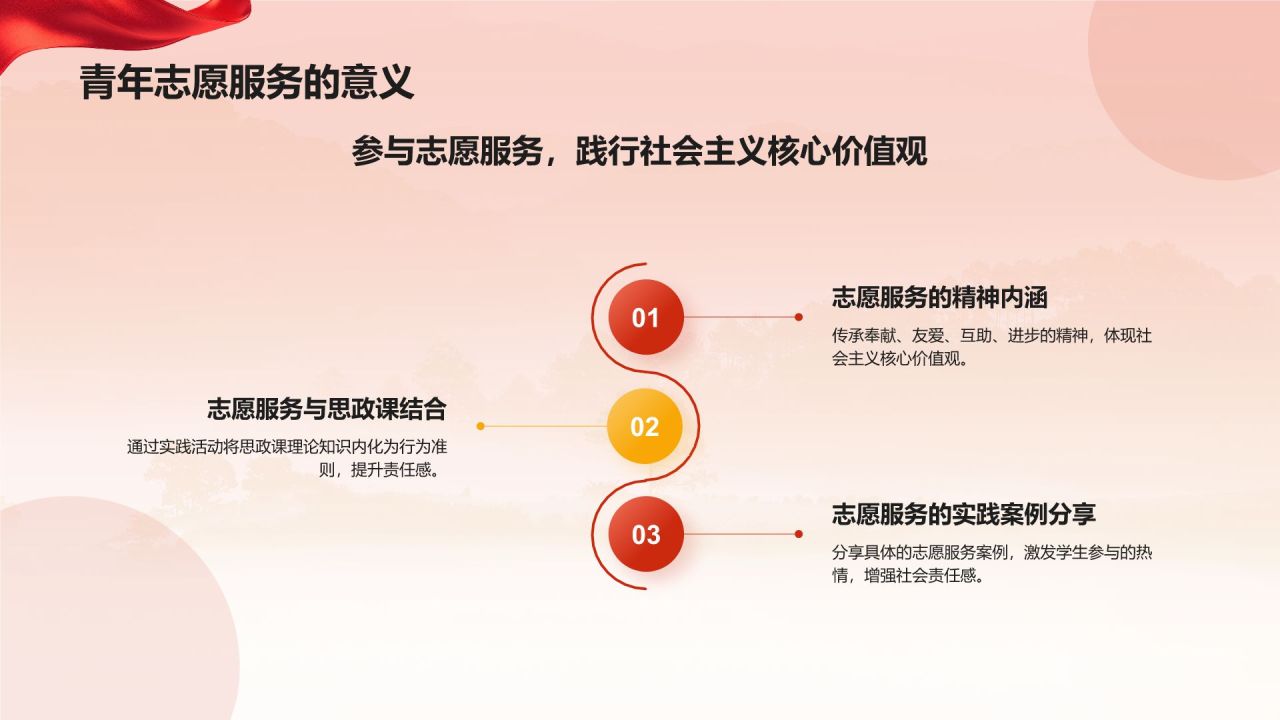 青年志愿服务的意义

参与志愿服务，践行社会主义核心价值观

01

志愿服务的精神内涵

传承奉献、友爱、互助、进步的精神，体现社会主义核心价值观。

02

志愿服务与思政课结合

通过实践活动将思政课理论知识内化为行为准则，提升责任感。

03

志愿服务的实践案例分享

分享具体的志愿服务案例，激发学生参与的热情，增强社会责任感。